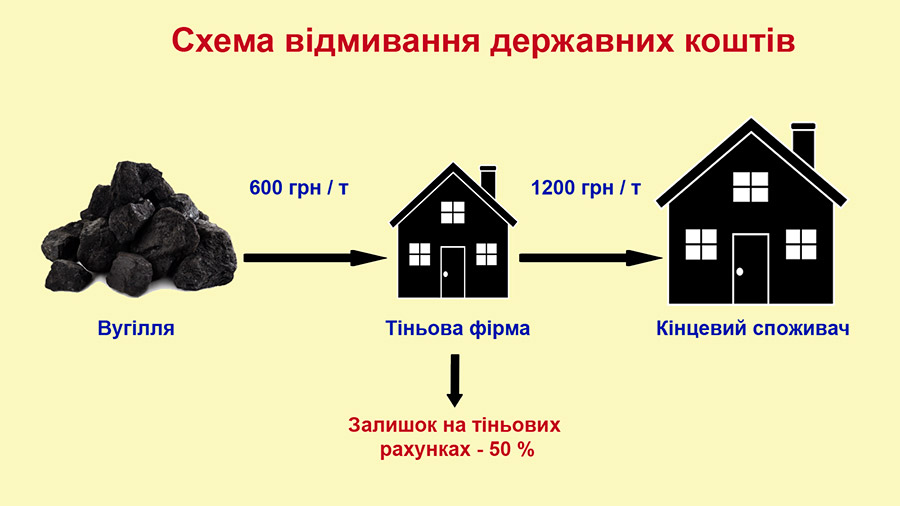 Схема відмивання державних коштів

600 грн / т

1200 грн / т

Вугілля

Тіньова фірма

Кінцевий споживач

Залишок на тіньових рахунках - 50 %